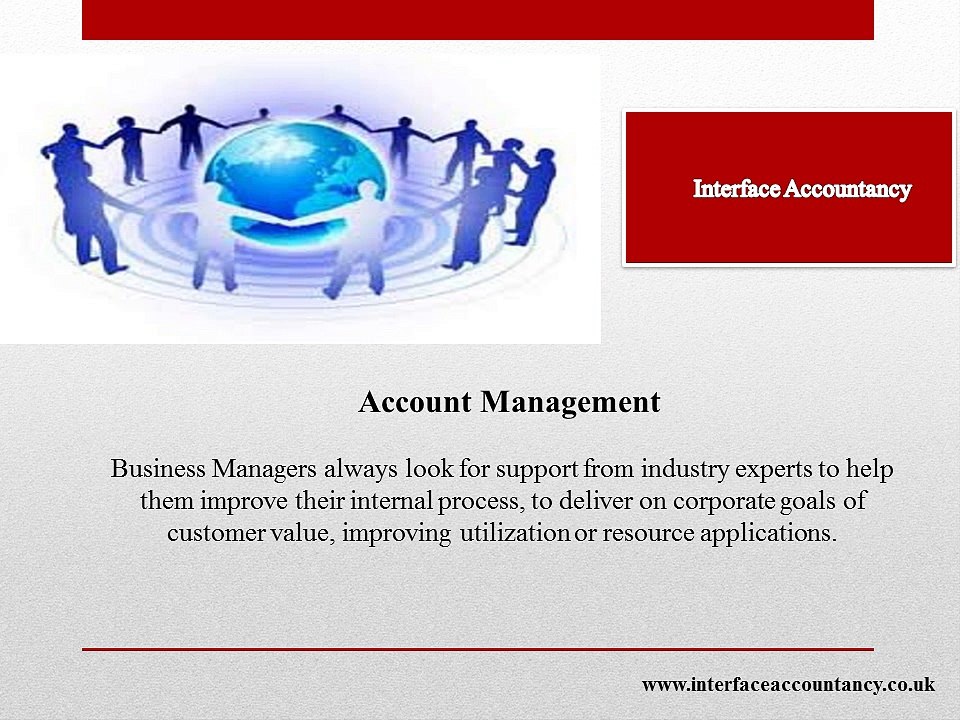 Interface Accountancy

Account Management

Business Managers always look for support from industry experts to help them improve their internal process, to deliver on corporate goals of customer value, improving utilization or resource applications.

www.interfaceaccountancy.co.uk